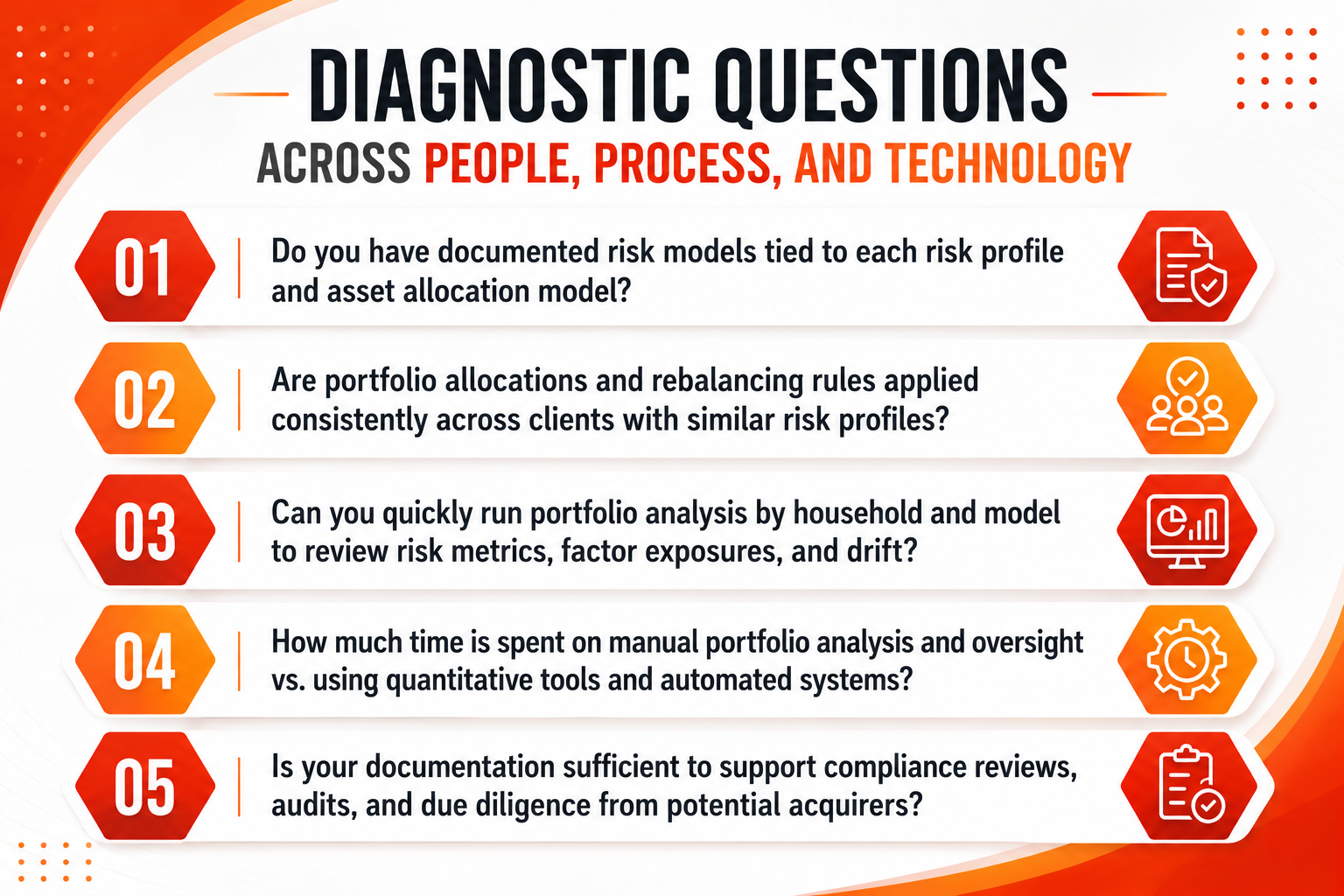 DIAGNOSTIC QUESTIONS
ACROSS PEOPLE, PROCESS, AND TECHNOLOGY

01 Do you have documented risk models tied to each risk profile and asset allocation model?

02 Are portfolio allocations and rebalancing rules applied consistently across clients with similar risk profiles?

03 Can you quickly run portfolio analysis by household and model to review risk metrics, factor exposures, and drift?

04 How much time is spent on manual portfolio analysis and oversight vs. using quantitative tools and automated systems?

05 Is your documentation sufficient to support compliance reviews, audits, and due diligence from potential acquirers?